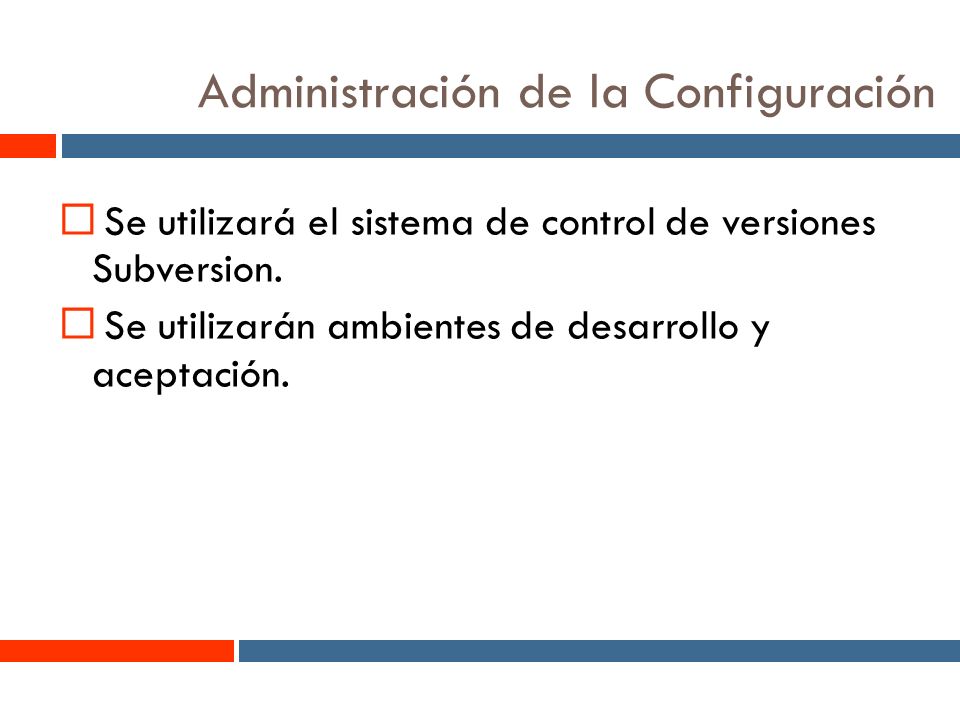 Administración de la Configuración

Se utilizará el sistema de control de versiones Subversion.

Se utilizarán ambientes de desarrollo y aceptación.